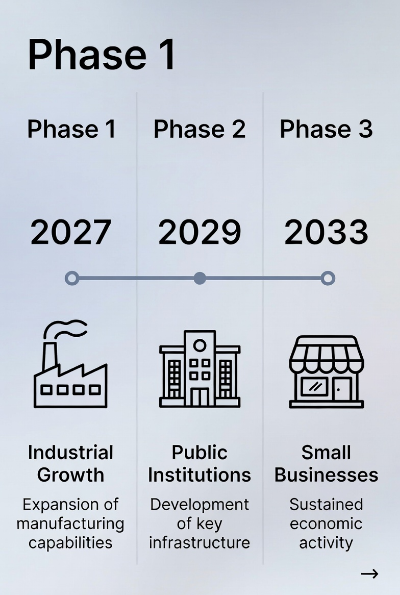 Phase 1

Phase 1

2027

Industrial Growth

Expansion of manufacturing capabilities

Phase 2

2029

Public Institutions

Development of key infrastructure

Phase 3

2033

Small Businesses

Sustained economic activity

→